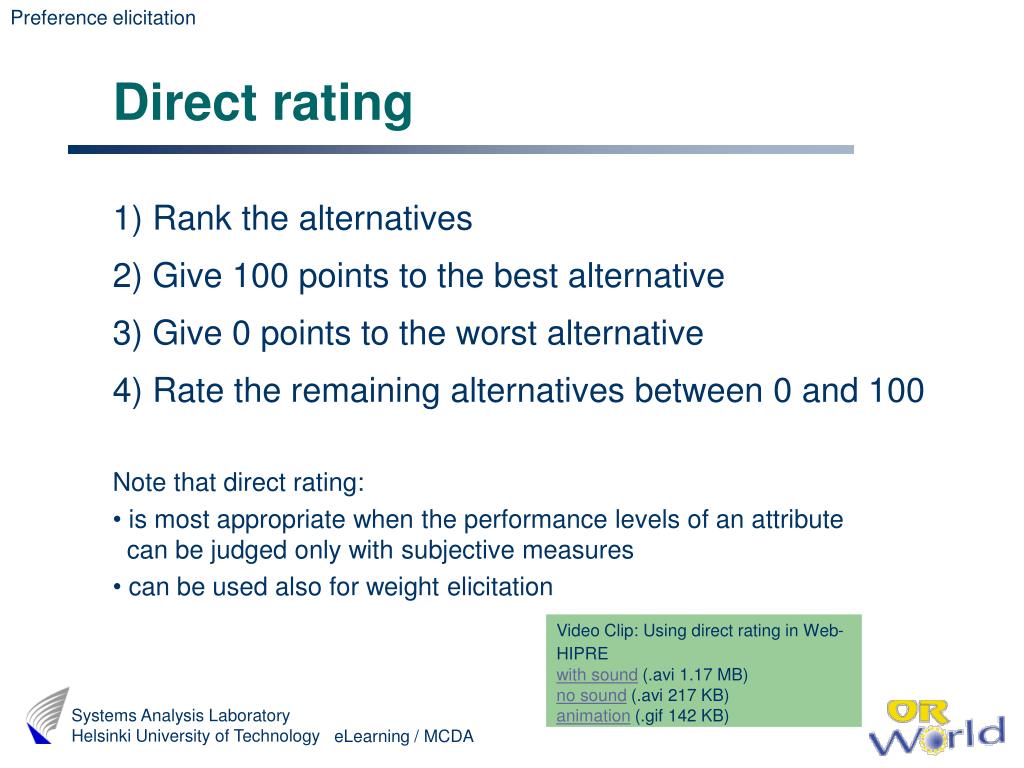 Preference elicitation

Direct rating

1) Rank the alternatives

2) Give 100 points to the best alternative

3) Give 0 points to the worst alternative

4) Rate the remaining alternatives between 0 and 100

Note that direct rating:

• is most appropriate when the performance levels of an attribute can be judged only with subjective measures

• can be used also for weight elicitation

Video Clip: Using direct rating in Web-HIPRE
with sound (.avi 1.17 MB)
no sound (.avi 217 KB)
animation (.gif 142 KB)

Systems Analysis Laboratory
Helsinki University of Technology

eLearning / MCDA

OR World